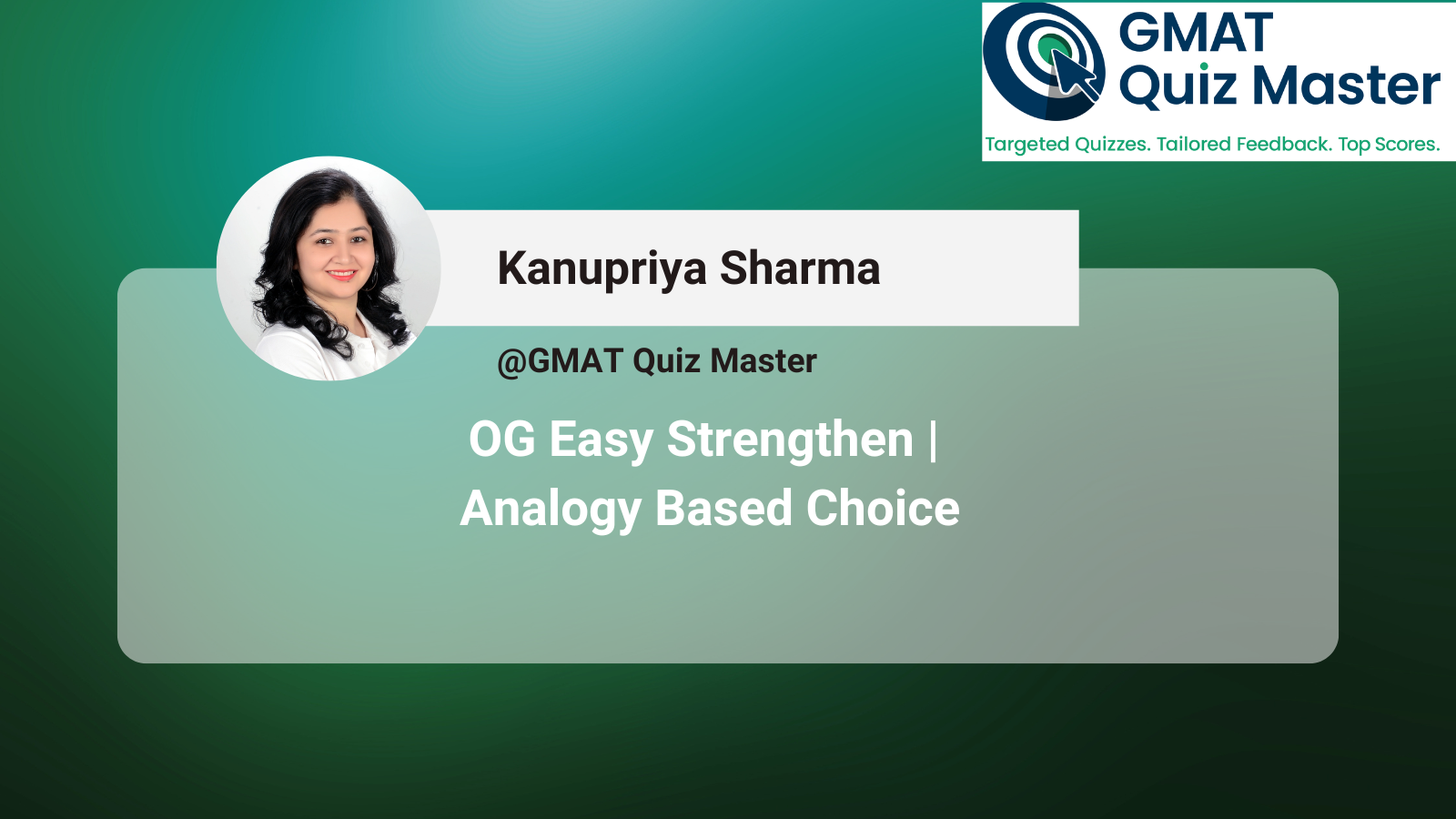 GMAT Quiz Master
Targeted Quizzes. Tailored Feedback. Top Scores.

Kanupriya Sharma

@GMAT Quiz Master

OG Easy Strengthen | Analogy Based Choice